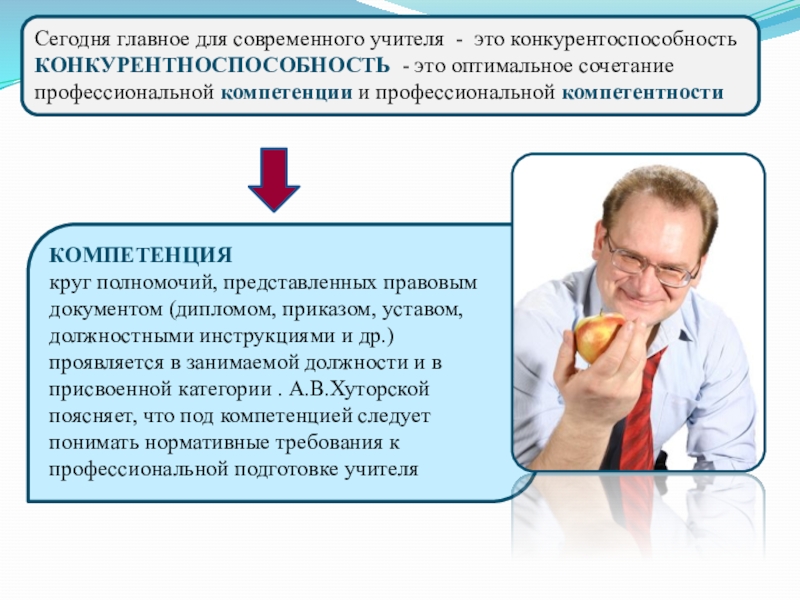 Сегодня главное для современного учителя - это конкурентоспособность
КОНКУРЕНТНОСПОСОБНОСТЬ - это оптимальное сочетание профессиональной компетенции и профессиональной компетентности

КОМПЕТЕНЦИЯ
круг полномочий, представленных правовым документом (дипломом, приказом, уставом, должностными инструкциями и др.) проявляется в занимаемой должности и в присвоенной категории . А.В.Хуторской поясняет, что под компетенцией следует понимать нормативные требования к профессиональной подготовке учителя